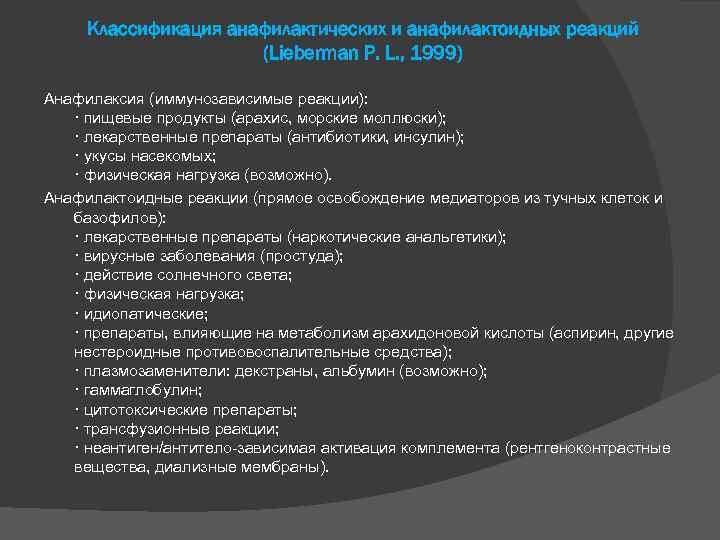 Классификация анафилактических и анафилактоидных реакций (Lieberman P. L., 1999)

Анафилаксия (иммунозависимые реакции):
· пищевые продукты (арахис, морские моллюски);
· лекарственные препараты (антибиотики, инсулин);
· укусы насекомых;
· физическая нагрузка (возможно).

Анафилактоидные реакции (прямое освобождение медиаторов из тучных клеток и базофилов):
· лекарственные препараты (наркотические анальгетики);
· вирусные заболевания (простуда);
· действие солнечного света;
· физическая нагрузка;
· идиопатические;
· препараты, влияющие на метаболизм арахидоновой кислоты (аспирин, другие нестероидные противовоспалительные средства);
· плазмозаменители: декстраны, альбумин (возможно);
· гаммаглобулин;
· цитотоксические препараты;
· трансфузионные реакции;
· неантиген/антитело-зависимая активация комплемента (рентгеноконтрастные вещества, диализные мембраны).